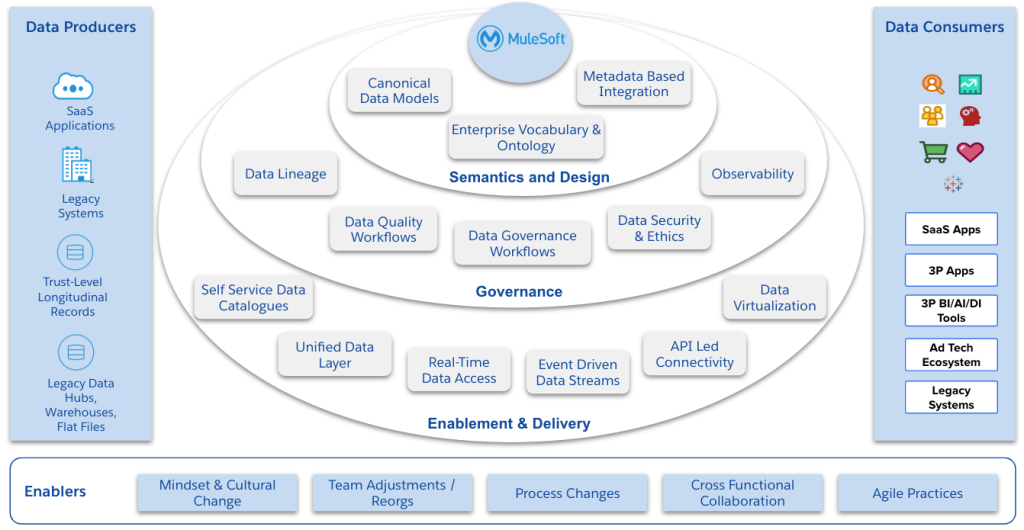 Data Producers

SaaS Applications

Legacy Systems

Trust-Level Longitudinal Records

Legacy Data Hubs, Warehouses, Flat Files

MuleSoft

Canonical Data Models

Metadata Based Integration

Enterprise Vocabulary & Ontology

Semantics and Design

Data Lineage

Observability

Data Quality Workflows

Data Governance Workflows

Data Security & Ethics

Governance

Self Service Data Catalogues

Data Virtualization

Unified Data Layer

Real-Time Data Access

Event Driven Data Streams

API Led Connectivity

Enablement & Delivery

Data Consumers

SaaS Apps

3P Apps

3P BI/AI/DI Tools

Ad Tech Ecosystem

Legacy Systems

Enablers

Mindset & Cultural Change

Team Adjustments / Reorgs

Process Changes

Cross Functional Collaboration

Agile Practices